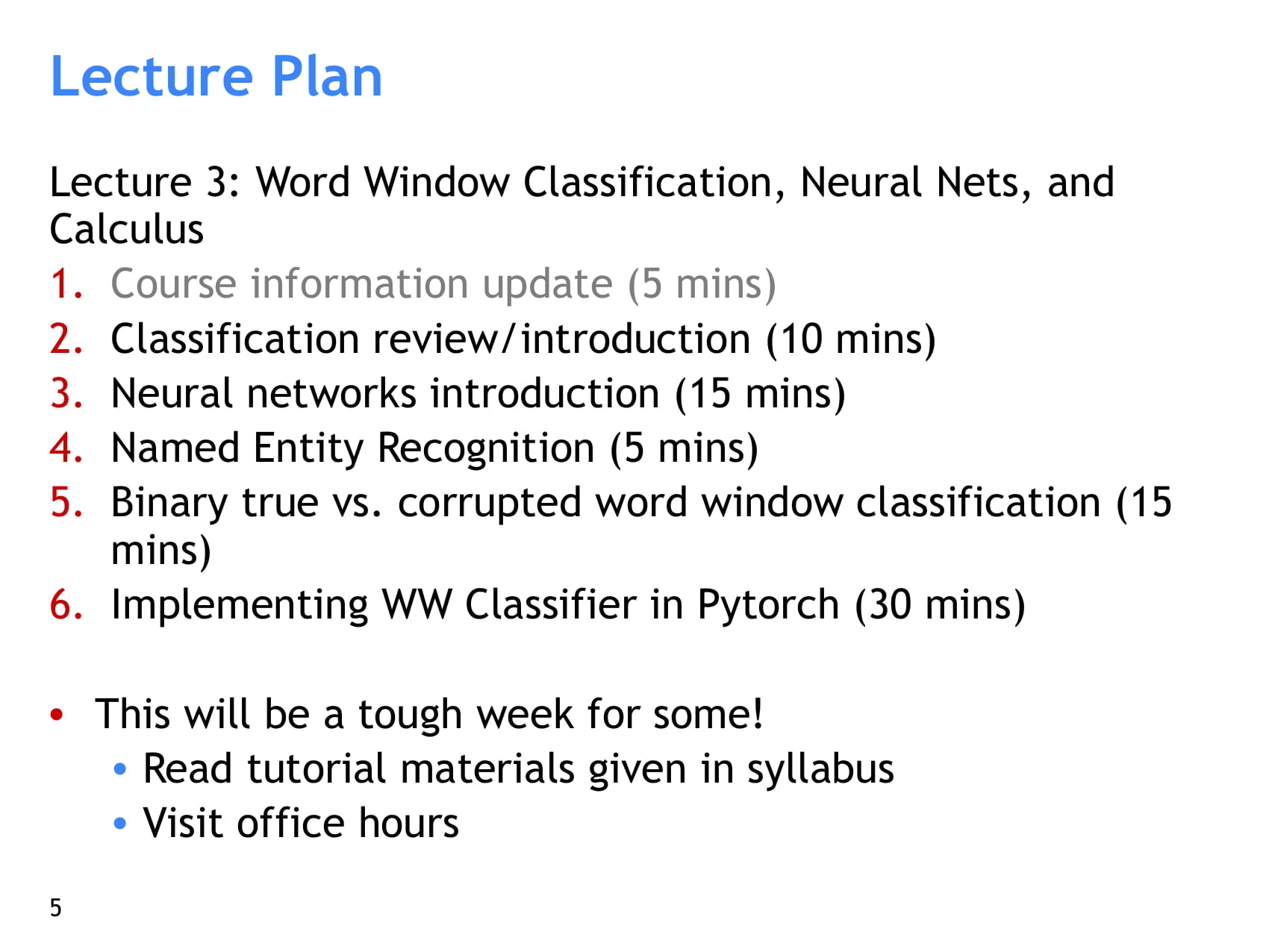 Lecture Plan

Lecture 3: Word Window Classification, Neural Nets, and Calculus

1. Course information update (5 mins)
2. Classification review/introduction (10 mins)
3. Neural networks introduction (15 mins)
4. Named Entity Recognition (5 mins)
5. Binary true vs. corrupted word window classification (15 mins)
6. Implementing WW Classifier in Pytorch (30 mins)

• This will be a tough week for some!
  • Read tutorial materials given in syllabus
  • Visit office hours

5